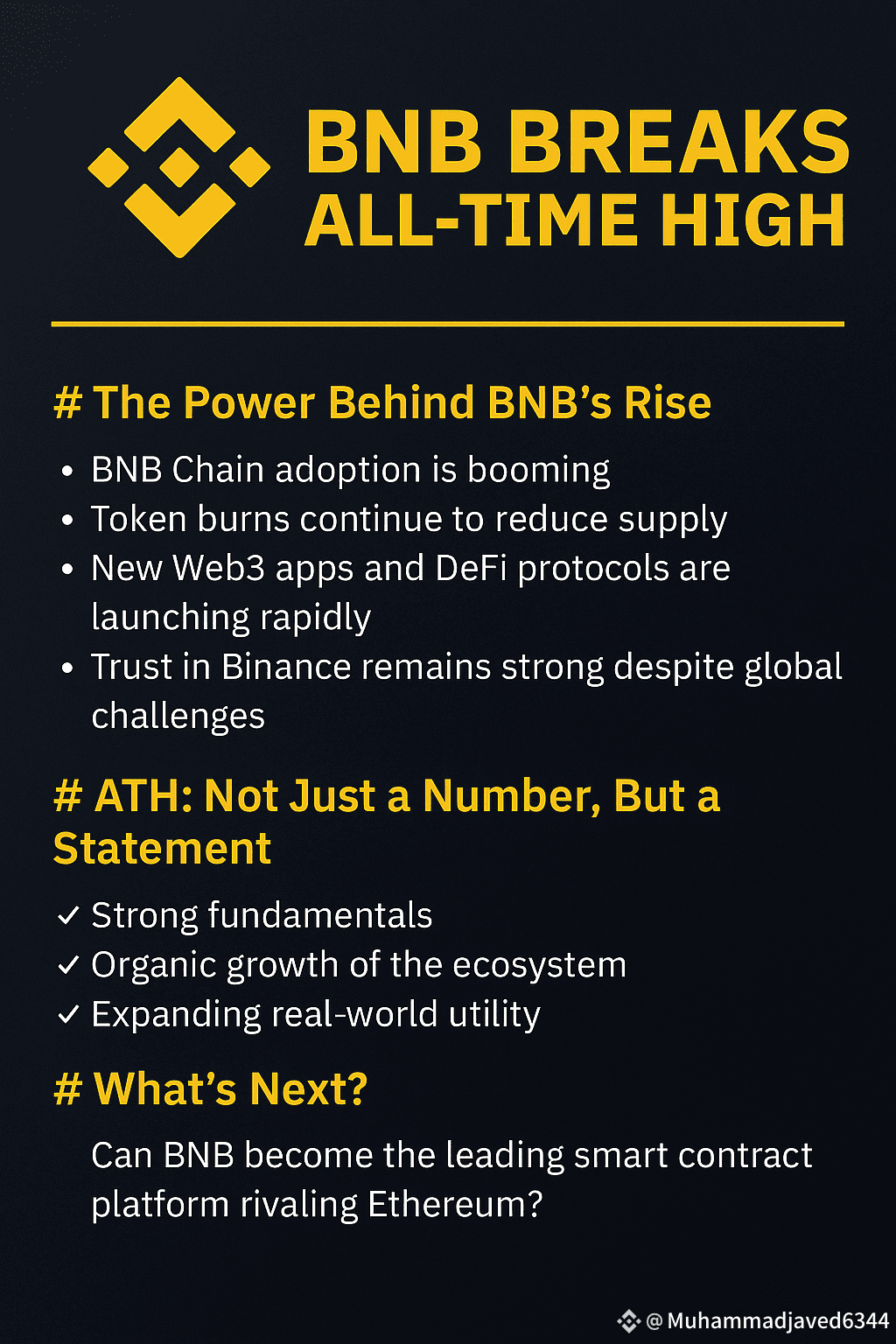 BNB BREAKS
ALL-TIME HIGH

# The Power Behind BNB's Rise

• BNB Chain adoption is booming
• Token burns continue to reduce supply
• New Web3 apps and DeFi protocols are launching rapidly
• Trust in Binance remains strong despite global challenges

# ATH: Not Just a Number, But a Statement

✓ Strong fundamentals
✓ Organic growth of the ecosystem
✓ Expanding real-world utility

# What's Next?

Can BNB become the leading smart contract platform rivaling Ethereum?

@Muhammadjaved6344